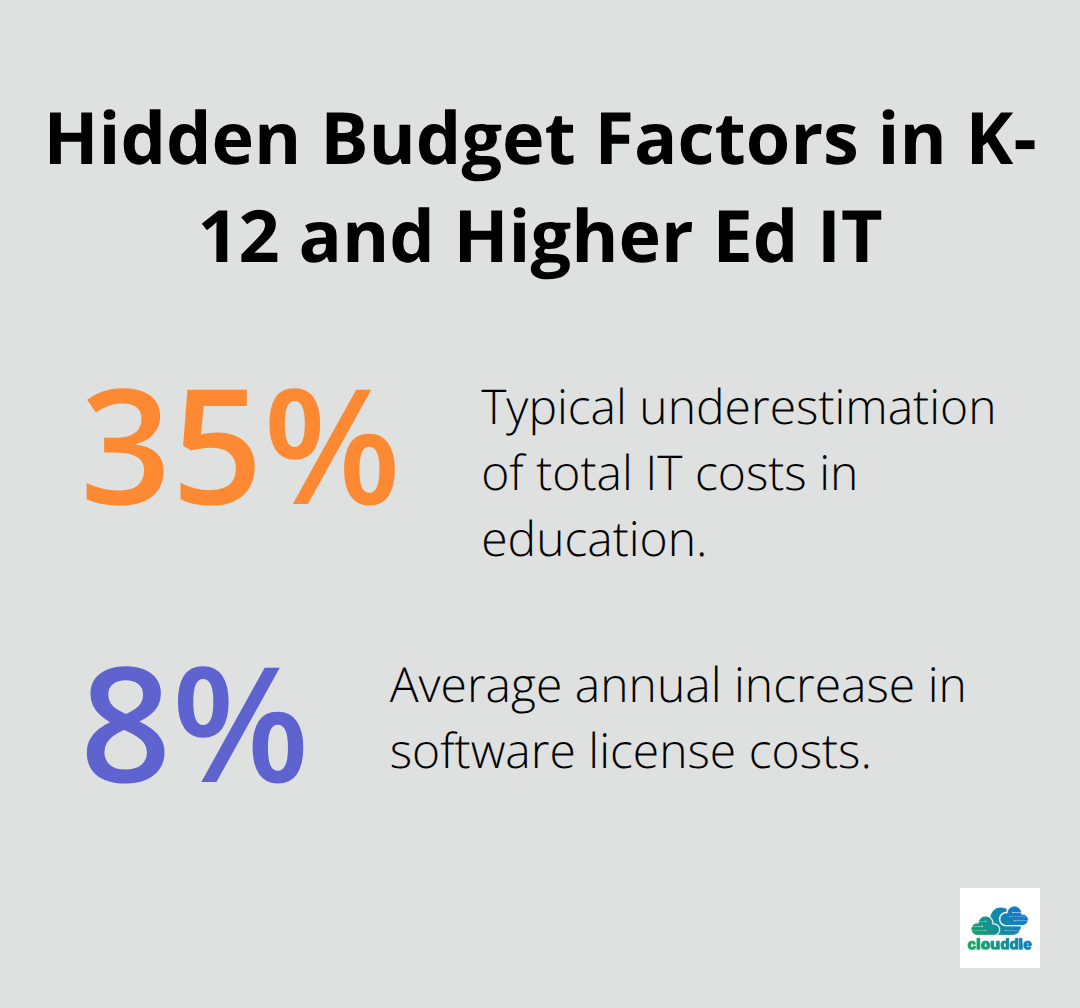 Hidden Budget Factors in K-12 and Higher Ed IT

35%

Typical underestimation of total IT costs in education.

8%

Average annual increase in software license costs.

clouddle